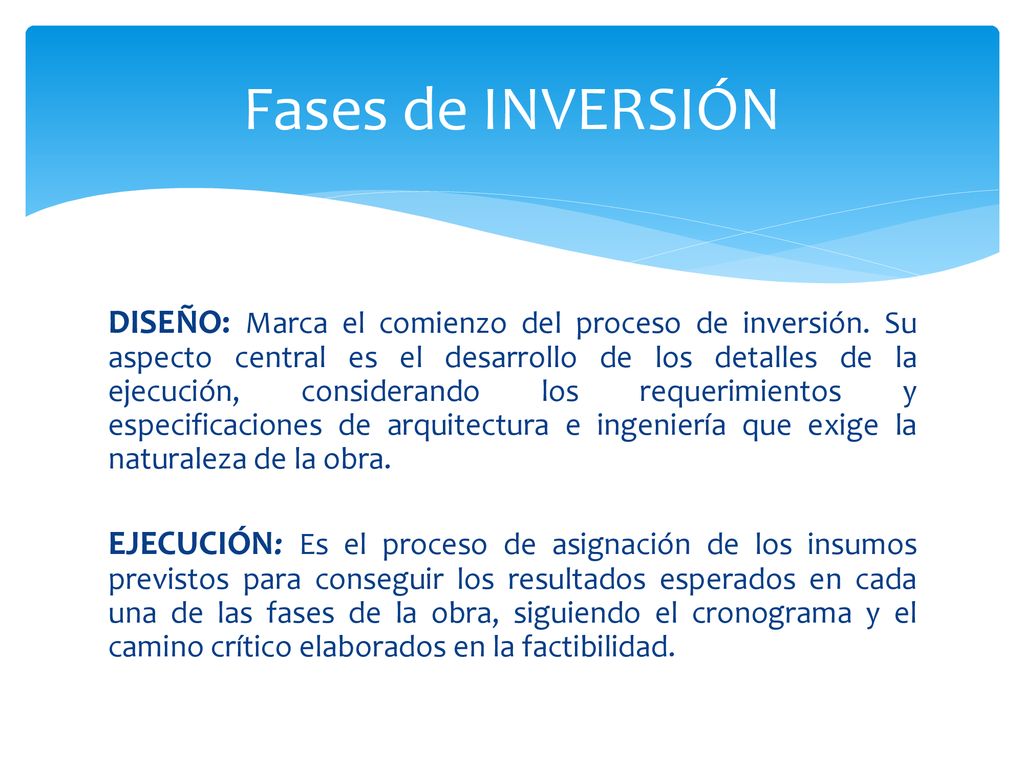 Fases de INVERSIÓN

DISEÑO: Marca el comienzo del proceso de inversión. Su aspecto central es el desarrollo de los detalles de la ejecución, considerando los requerimientos y especificaciones de arquitectura e ingeniería que exige la naturaleza de la obra.

EJECUCIÓN: Es el proceso de asignación de los insumos previstos para conseguir los resultados esperados en cada una de las fases de la obra, siguiendo el cronograma y el camino crítico elaborados en la factibilidad.